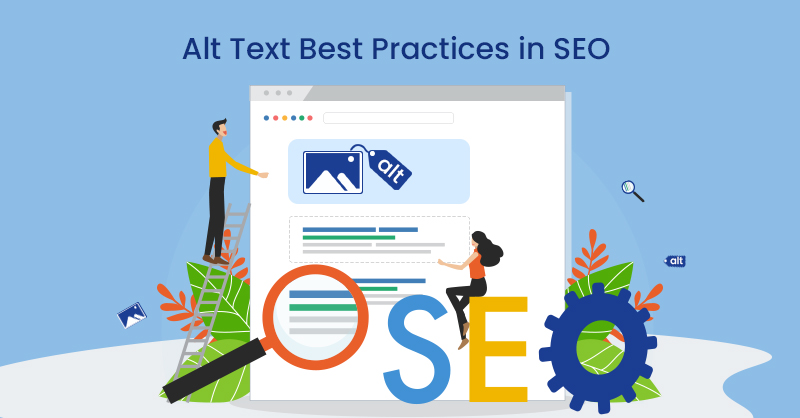 Alt Text Best Practices in SEO

alt

alt

SEO